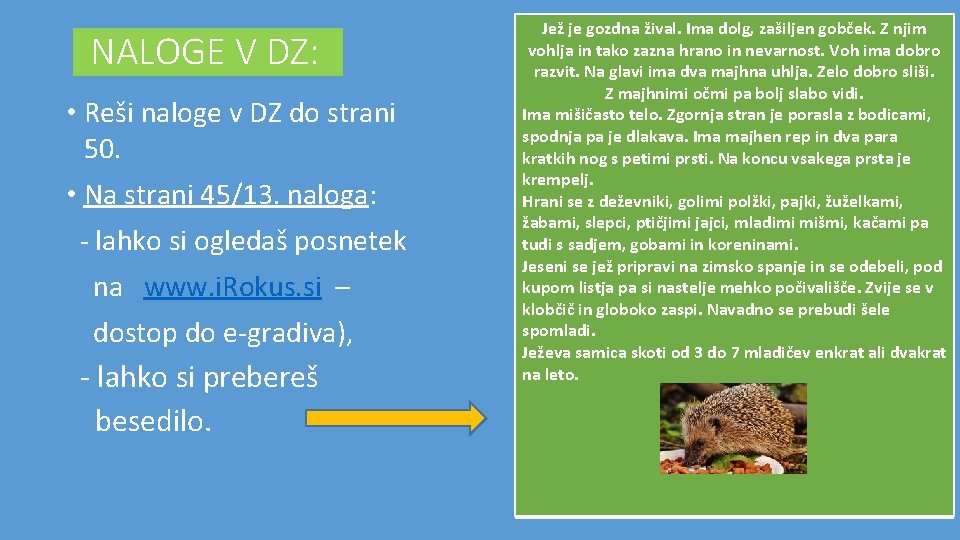 NALOGE V DZ:

• Reši naloge v DZ do strani 50.

• Na strani 45/13. naloga:
- lahko si ogledaš posnetek na www.iRokus.si – dostop do e-gradiva),
- lahko si prebereš besedilo.

Jež je gozdna žival. Ima dolg, zašiljen gobček. Z njim vohlja in tako zazna hrano in nevarnost. Voh ima dobro razvit. Na glavi ima dva majhna uhlja. Zelo dobro sliši. Z majhnimi očmi pa bolj slabo vidi.
Ima mišičasto telo. Zgornja stran je porasla z bodicami, spodnja pa je dlakava. Ima majhen rep in dva para kratkih nog s petimi prsti. Na koncu vsakega prsta je krempelj.
Hrani se z deževniki, golimi polžki, pajki, žuželkami, žabami, slepci, ptičjimi jajci, mladimi mišmi, kačami pa tudi s sadjem, gobami in koreninami.
Jeseni se jež pripravi na zimsko spanje in se odebeli, pod kupom listja pa si nastelje mehko počivališče. Zvije se v klobčič in globoko zaspi. Navadno se prebudi šele spomladi.
Ježeva samica skoti od 3 do 7 mladičev enkrat ali dvakrat na leto.